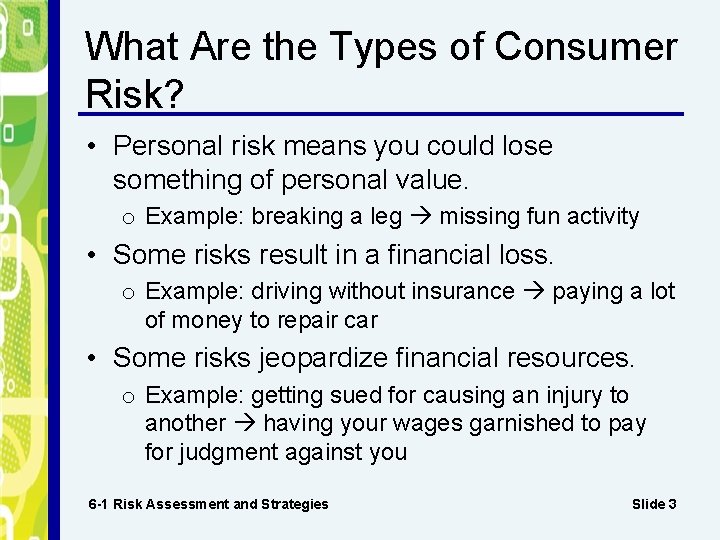 What Are the Types of Consumer Risk?

• Personal risk means you could lose something of personal value.
  o Example: breaking a leg → missing fun activity
• Some risks result in a financial loss.
  o Example: driving without insurance → paying a lot of money to repair car
• Some risks jeopardize financial resources.
  o Example: getting sued for causing an injury to another → having your wages garnished to pay for judgment against you

6-1 Risk Assessment and Strategies

Slide 3